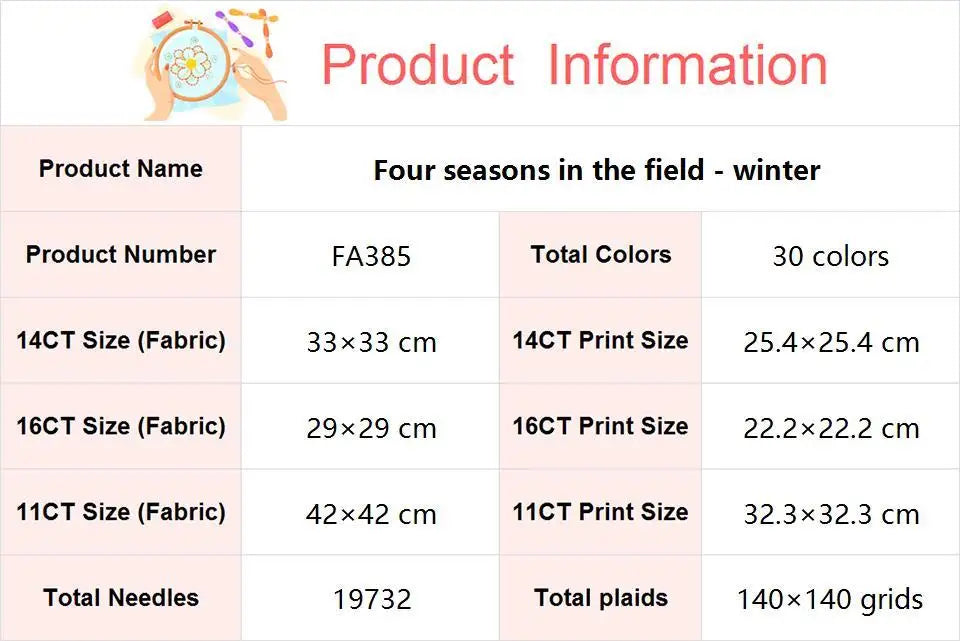 Product Information

| Product Name | Four seasons in the field - winter | | |
|---|---|---|---|
| Product Number | FA385 | Total Colors | 30 colors |
| 14CT Size (Fabric) | 33×33 cm | 14CT Print Size | 25.4×25.4 cm |
| 16CT Size (Fabric) | 29×29 cm | 16CT Print Size | 22.2×22.2 cm |
| 11CT Size (Fabric) | 42×42 cm | 11CT Print Size | 32.3×32.3 cm |
| Total Needles | 19732 | Total plaids | 140×140 grids |